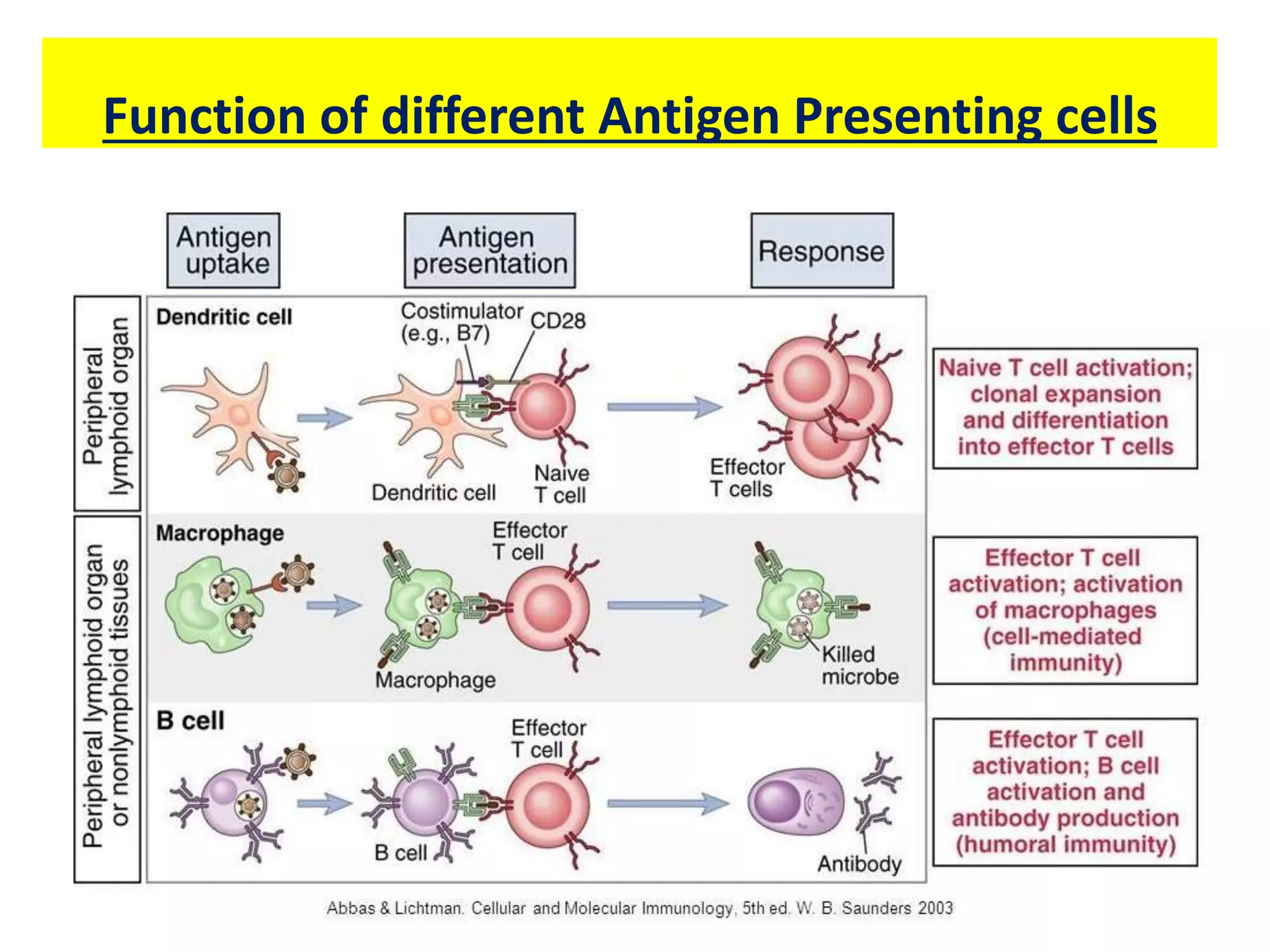 Function of different Antigen Presenting cells

Antigen uptake

Antigen presentation

Response

Peripheral lymphoid organ

Dendritic cell

Costimulator (e.g., B7)

CD28

Dendritic cell

Naive T cell

Effector T cells

Naive T cell activation; clonal expansion and differentiation into effector T cells

Peripheral lymphoid organ or nonlymphoid tissues

Macrophage

Effector T cell

Macrophage

Killed microbe

Effector T cell activation; activation of macrophages (cell-mediated immunity)

B cell

Effector T cell

B cell

Antibody

Effector T cell activation; B cell activation and antibody production (humoral immunity)

Abbas & Lichtman. Cellular and Molecular Immunology, 5th ed. W. B. Saunders 2003